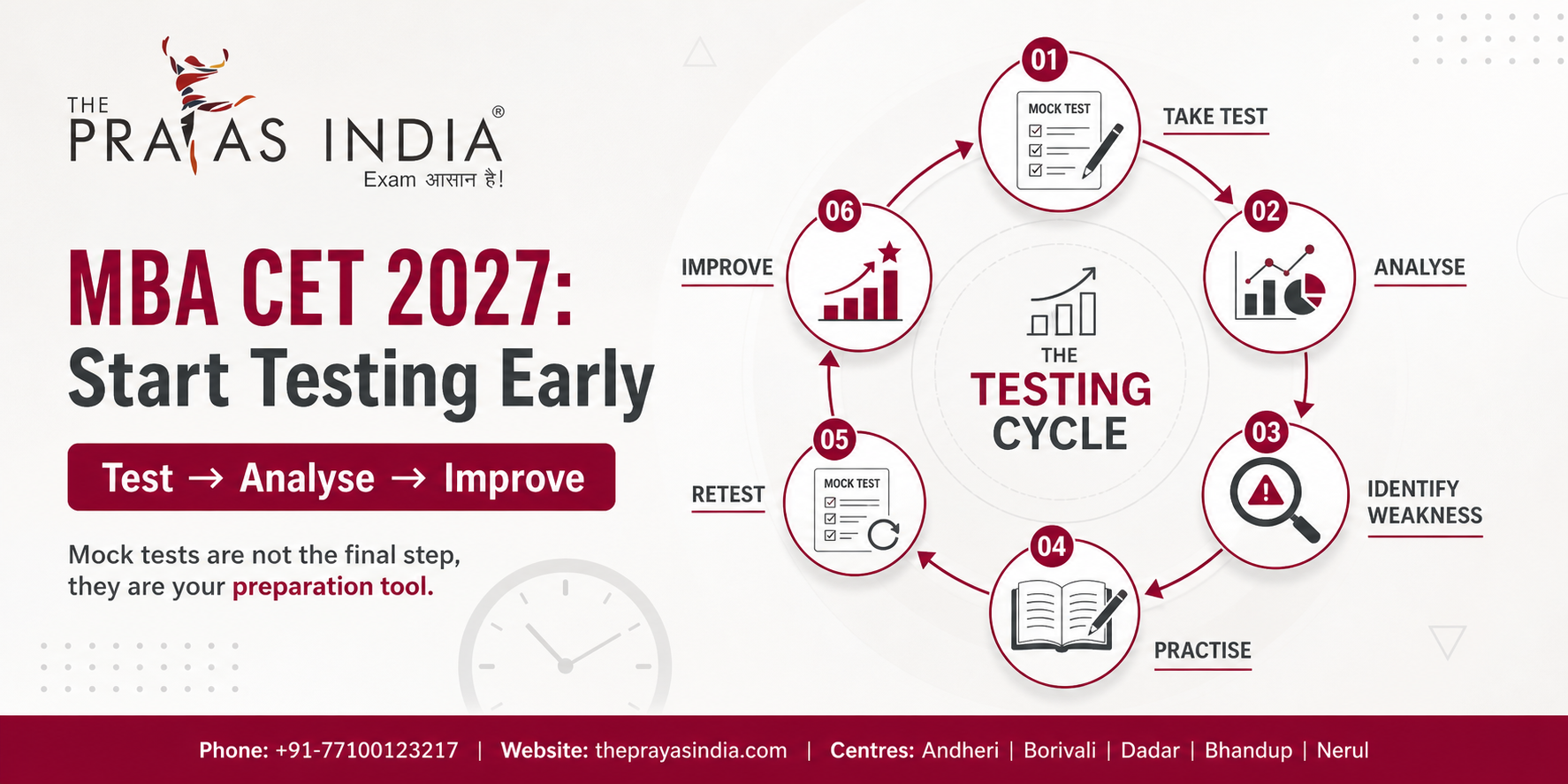 THE PRAYAS INDIA®
Exam आसान है!

MBA CET 2027:
Start Testing Early

Test → Analyse → Improve

Mock tests are not the final step, they are your preparation tool.

01
MOCK TEST
TAKE TEST

02
ANALYSE

03
IDENTIFY WEAKNESS

04
PRACTISE

05
MOCK TEST
RETEST

06
IMPROVE

THE TESTING CYCLE

Phone: +91-77100123217 | Website: theprayasindia.com | Centres: Andheri | Borivali | Dadar | Bhandup | Nerul